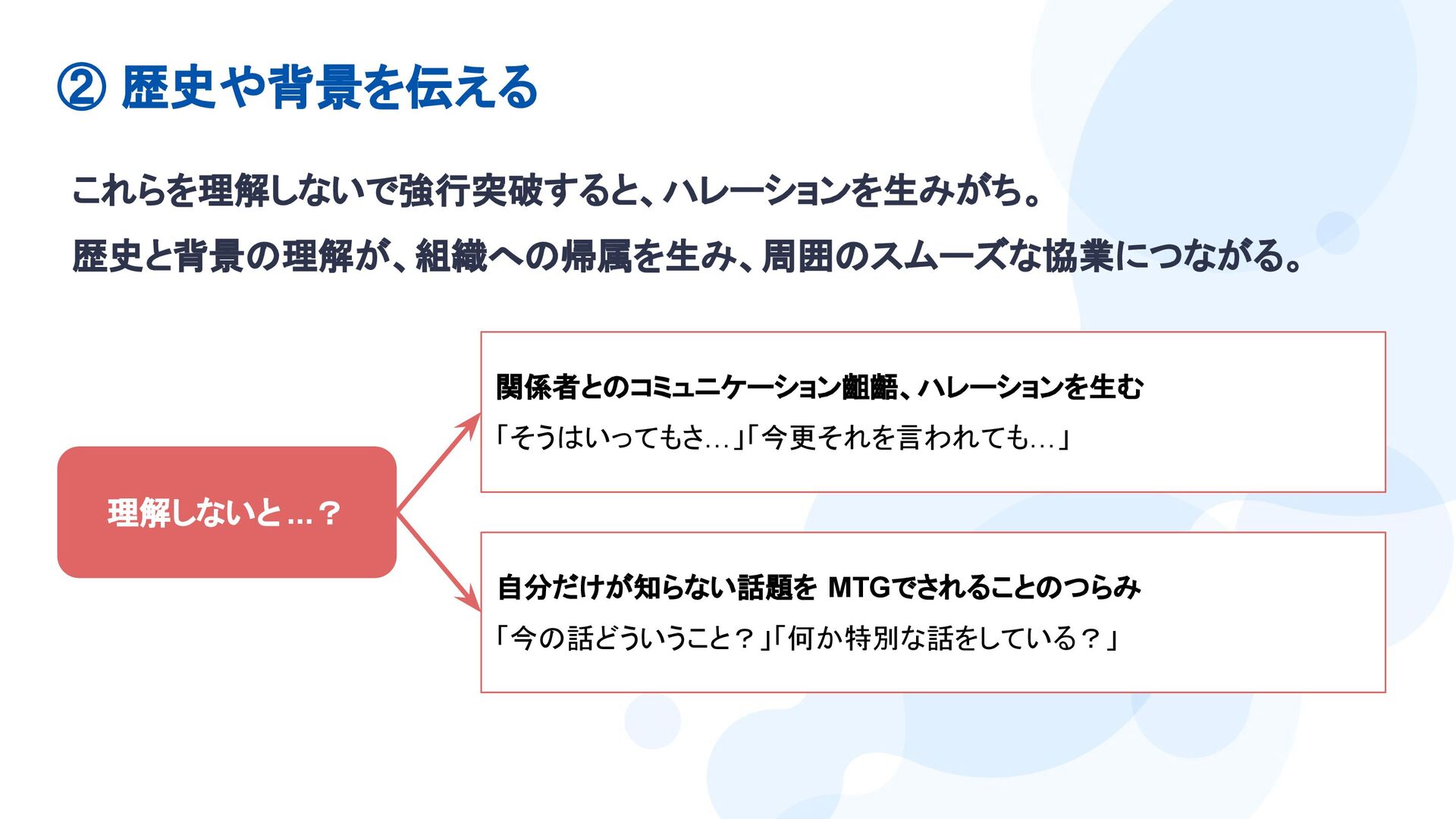 ② 歴史や背景を伝える

これらを理解しないで強行突破すると、ハレーションを生みがち。

歴史と背景の理解が、組織への帰属を生み、周囲のスムーズな協業につながる。

理解しないと…？

関係者とのコミュニケーション齟齬、ハレーションを生む

「そうはいってもさ…」「今更それを言われても…」

自分だけが知らない話題を MTGでされることのつらみ

「今の話どういうこと？」「何か特別な話をしている？」